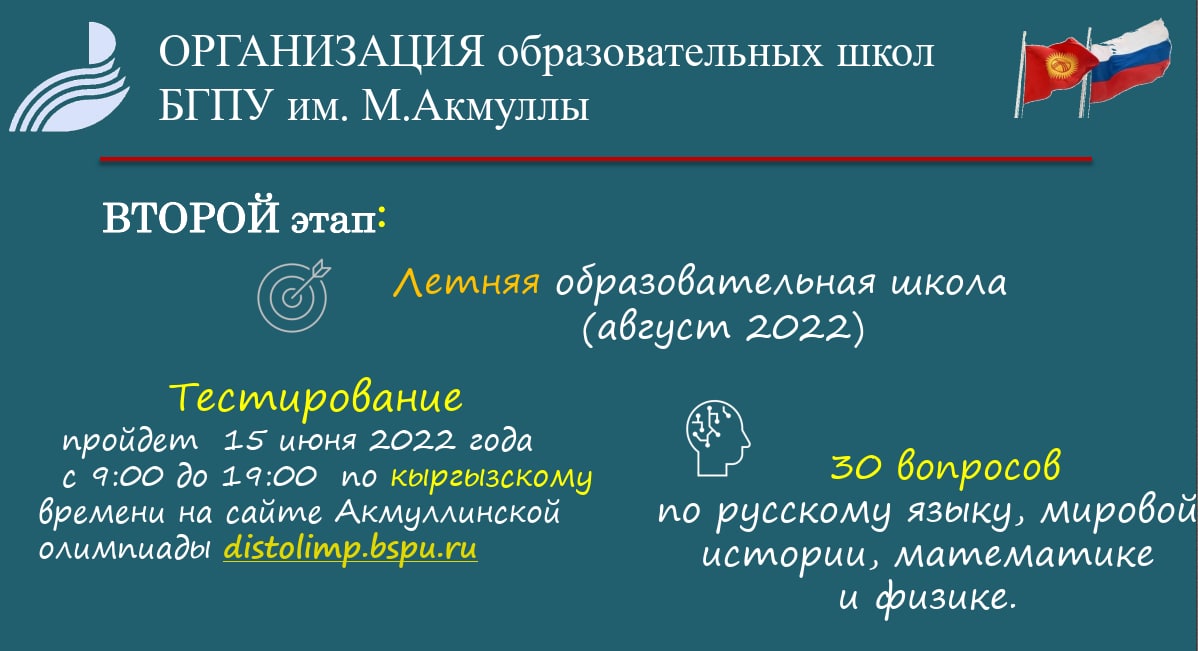 ОРГАНИЗАЦИЯ образовательных школ БГПУ им. М.Акмуллы

ВТОРОЙ этап:

Летняя образовательная школа (август 2022)

Тестирование
пройдет 15 июня 2022 года с 9:00 до 19:00 по кыргызскому времени на сайте Акмуллинской олимпиады distolimp.bspu.ru

30 вопросов
по русскому языку, мировой истории, математике и физике.